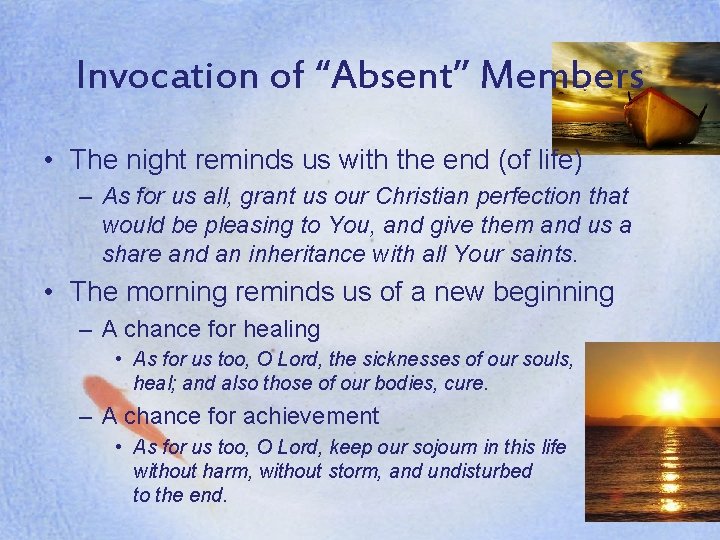 Invocation of “Absent” Members

• The night reminds us with the end (of life)
– As for us all, grant us our Christian perfection that would be pleasing to You, and give them and us a share and an inheritance with all Your saints.

• The morning reminds us of a new beginning
– A chance for healing
• As for us too, O Lord, the sicknesses of our souls, heal; and also those of our bodies, cure.
– A chance for achievement
• As for us too, O Lord, keep our sojourn in this life without harm, without storm, and undisturbed to the end.